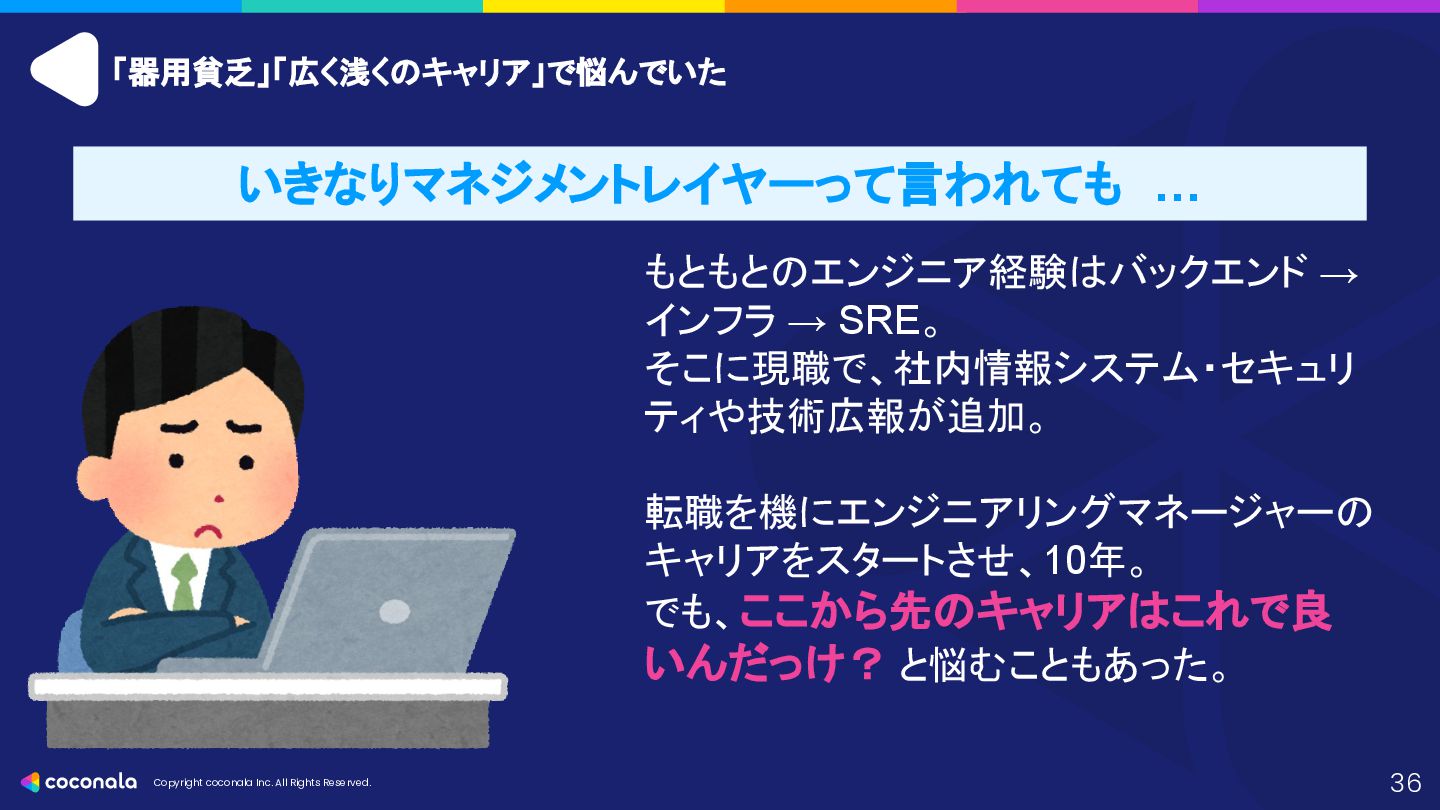 「器用貧乏」「広く浅くのキャリア」で悩んでいた

いきなりマネジメントレイヤーって言われても …

もともとのエンジニア経験はバックエンド → インフラ → SRE。
そこに現職で、社内情報システム・セキュリティや技術広報が追加。

転職を機にエンジニアリングマネージャーのキャリアをスタートさせ、10年。
でも、ここから先のキャリアはこれで良いんだっけ？ と悩むこともあった。

coconala Copyright coconala Inc. All Rights Reserved.

36